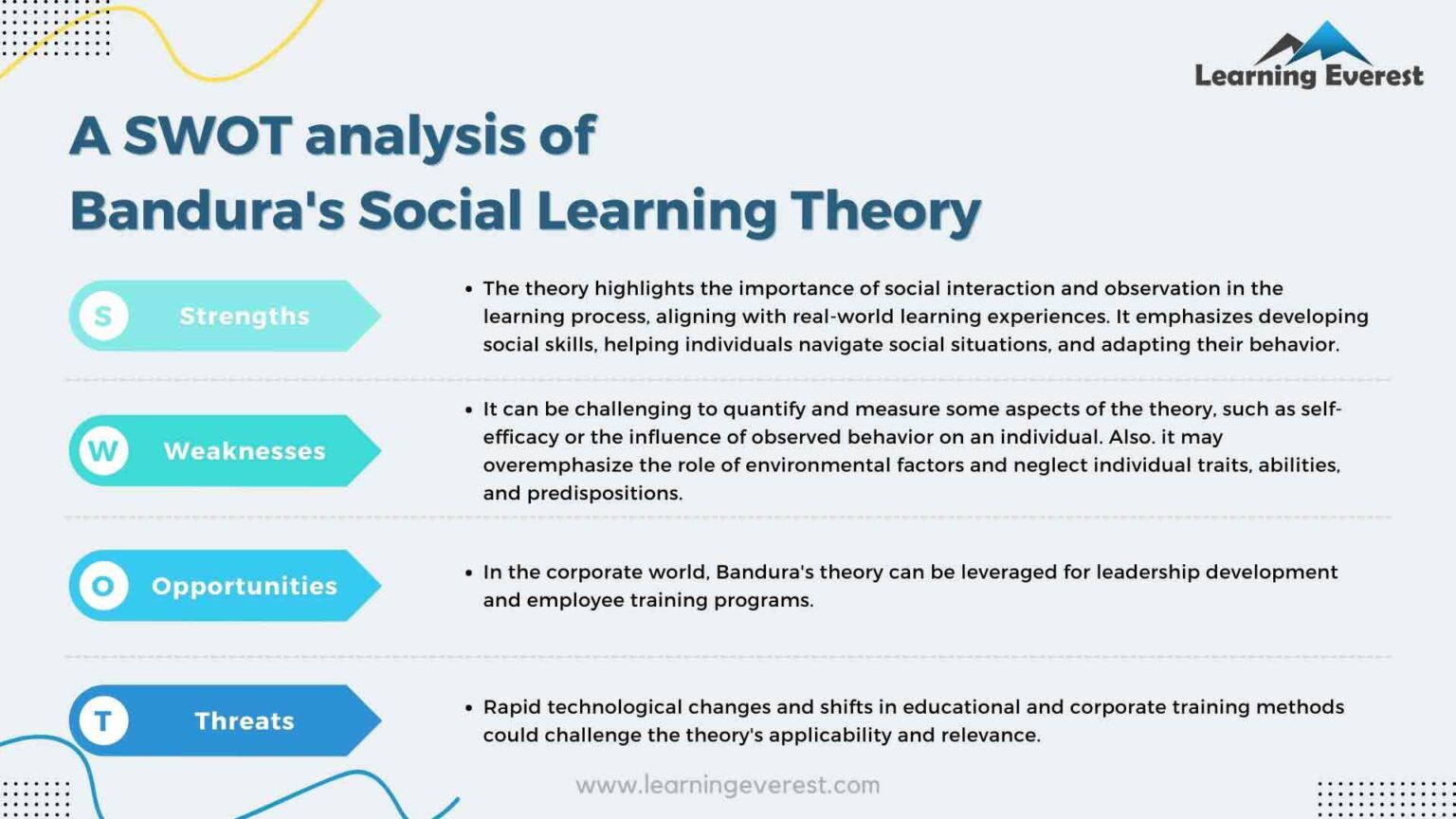 Learning Everest

A SWOT analysis of
Bandura's Social Learning Theory

S Strengths

• The theory highlights the importance of social interaction and observation in the learning process, aligning with real-world learning experiences. It emphasizes developing social skills, helping individuals navigate social situations, and adapting their behavior.

W Weaknesses

• It can be challenging to quantify and measure some aspects of the theory, such as self-efficacy or the influence of observed behavior on an individual. Also. it may overemphasize the role of environmental factors and neglect individual traits, abilities, and predispositions.

O Opportunities

• In the corporate world, Bandura's theory can be leveraged for leadership development and employee training programs.

T Threats

• Rapid technological changes and shifts in educational and corporate training methods could challenge the theory's applicability and relevance.

www.learningeverest.com